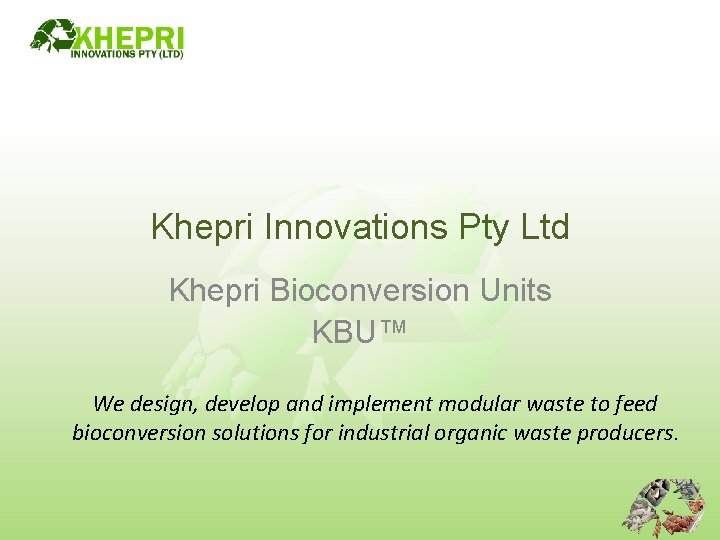 KHEPRI
INNOVATIONS PTY (LTD)

Khepri Innovations Pty Ltd

Khepri Bioconversion Units
KBU™

We design, develop and implement modular waste to feed bioconversion solutions for industrial organic waste producers.